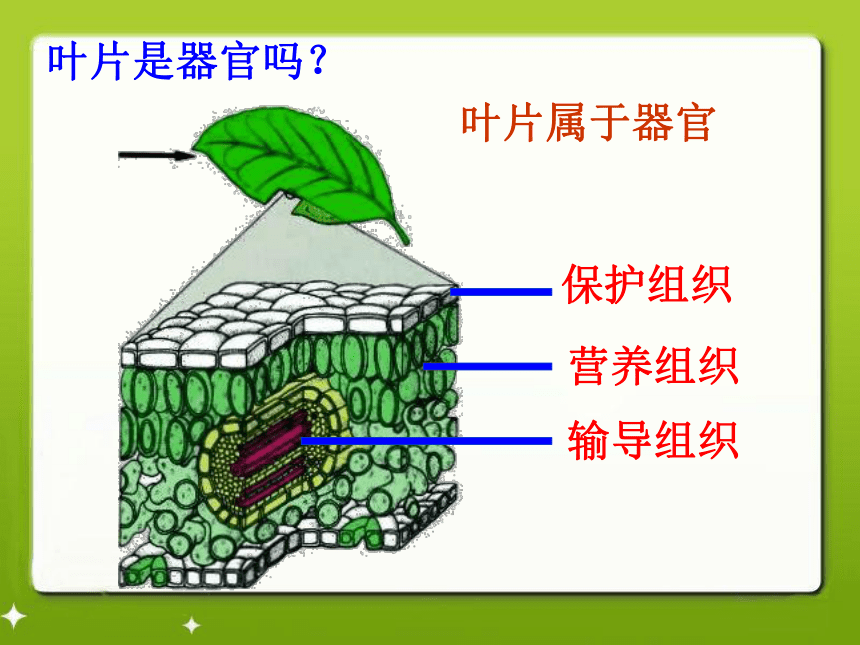 叶片是器官吗?

叶片属于器官

保护组织

营养组织

输导组织